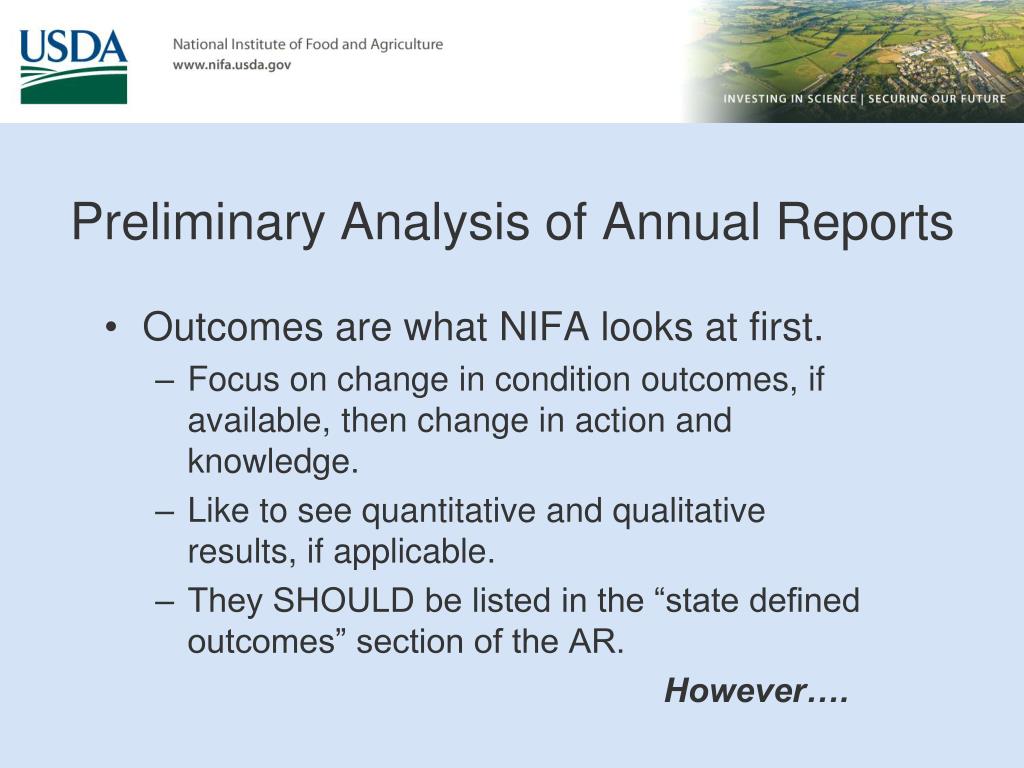 USDA

National Institute of Food and Agriculture
www.nifa.usda.gov

INVESTING IN SCIENCE | SECURING OUR FUTURE

Preliminary Analysis of Annual Reports

• Outcomes are what NIFA looks at first.
– Focus on change in condition outcomes, if available, then change in action and knowledge.
– Like to see quantitative and qualitative results, if applicable.
– They SHOULD be listed in the “state defined outcomes” section of the AR.

However….